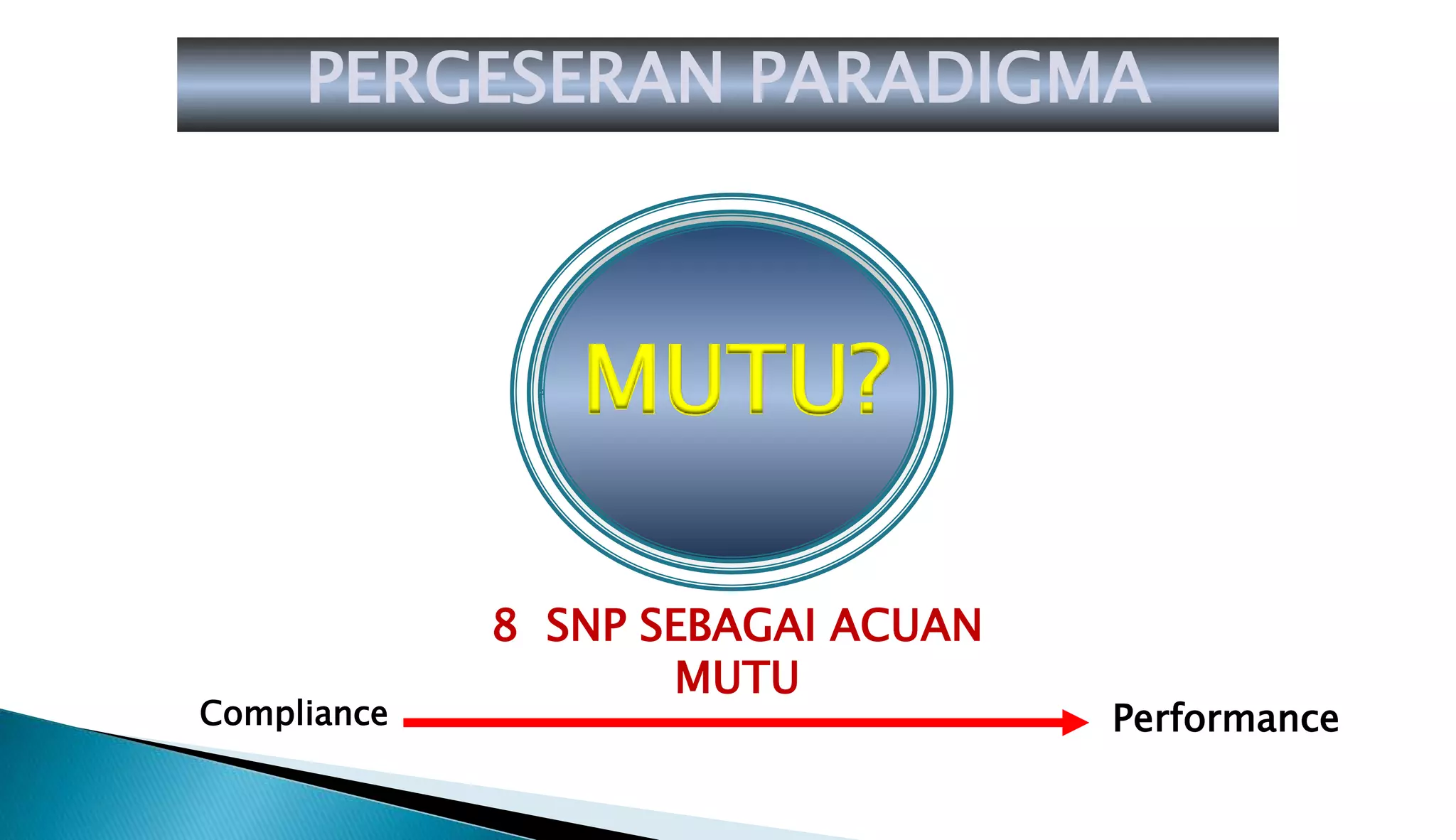 PERGESERAN PARADIGMA

MUTU?

8 SNP SEBAGAI ACUAN MUTU

Compliance

Performance